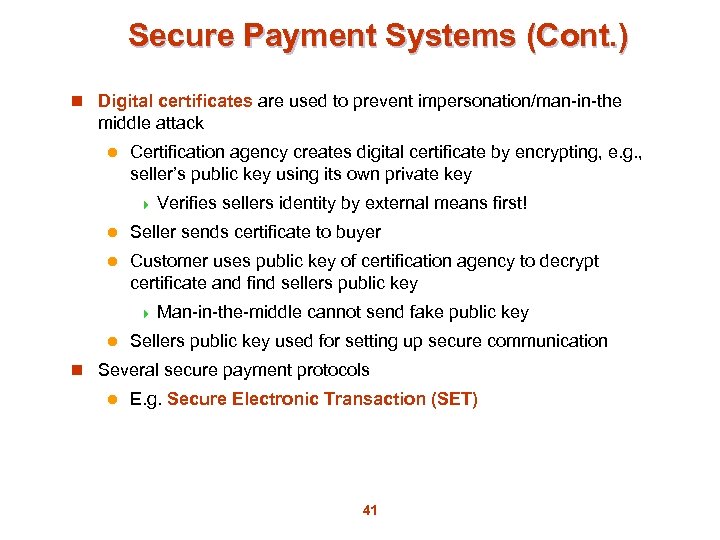 Secure Payment Systems (Cont.)

Digital certificates are used to prevent impersonation/man-in-the middle attack

Certification agency creates digital certificate by encrypting, e.g., seller's public key using its own private key

Verifies sellers identity by external means first!

Seller sends certificate to buyer

Customer uses public key of certification agency to decrypt certificate and find sellers public key

Man-in-the-middle cannot send fake public key

Sellers public key used for setting up secure communication

Several secure payment protocols

E.g. Secure Electronic Transaction (SET)

41